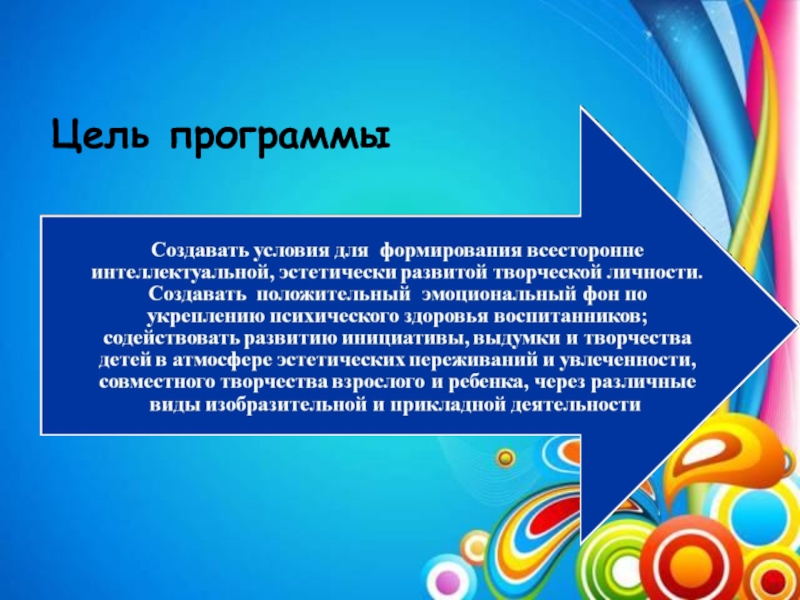 Цель программы

Создавать условия для формирования всесторонне интеллектуальной, эстетически развитой творческой личности. Создавать положительный эмоциональный фон по укреплению психического здоровья воспитанников; содействовать развитию инициативы, выдумки и творчества детей в атмосфере эстетических переживаний и увлеченности, совместного творчества взрослого и ребенка, через различные виды изобразительной и прикладной деятельности